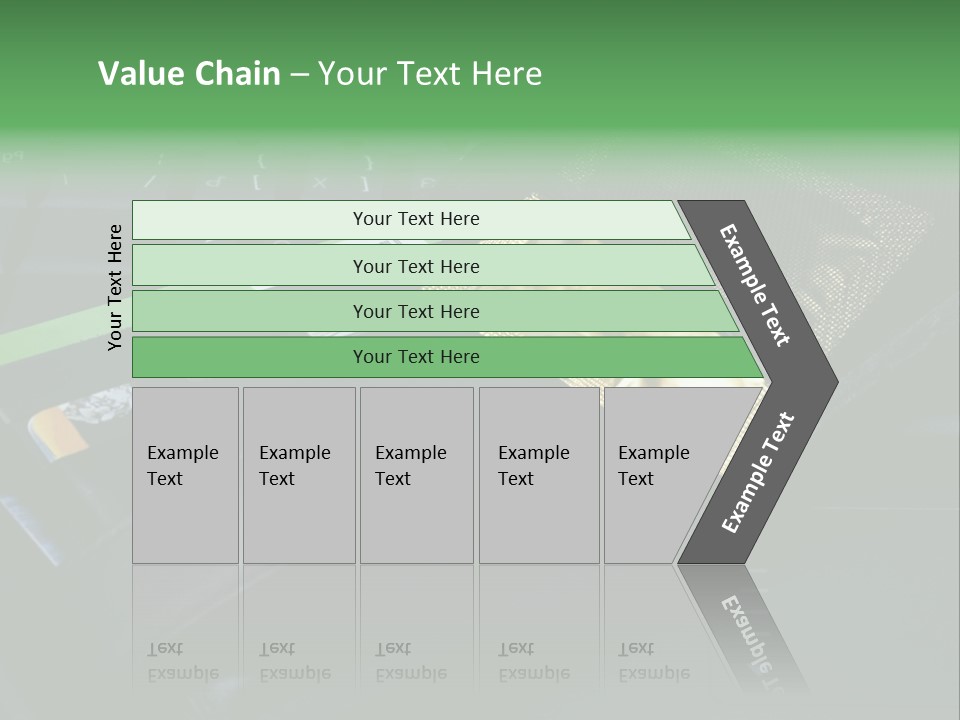 Value Chain – Your Text Here

Your Text Here

Your Text Here

Your Text Here

Your Text Here

Your Text Here

Example Text

Example Text

Example Text

Example Text

Example Text

Example Text

Example Text